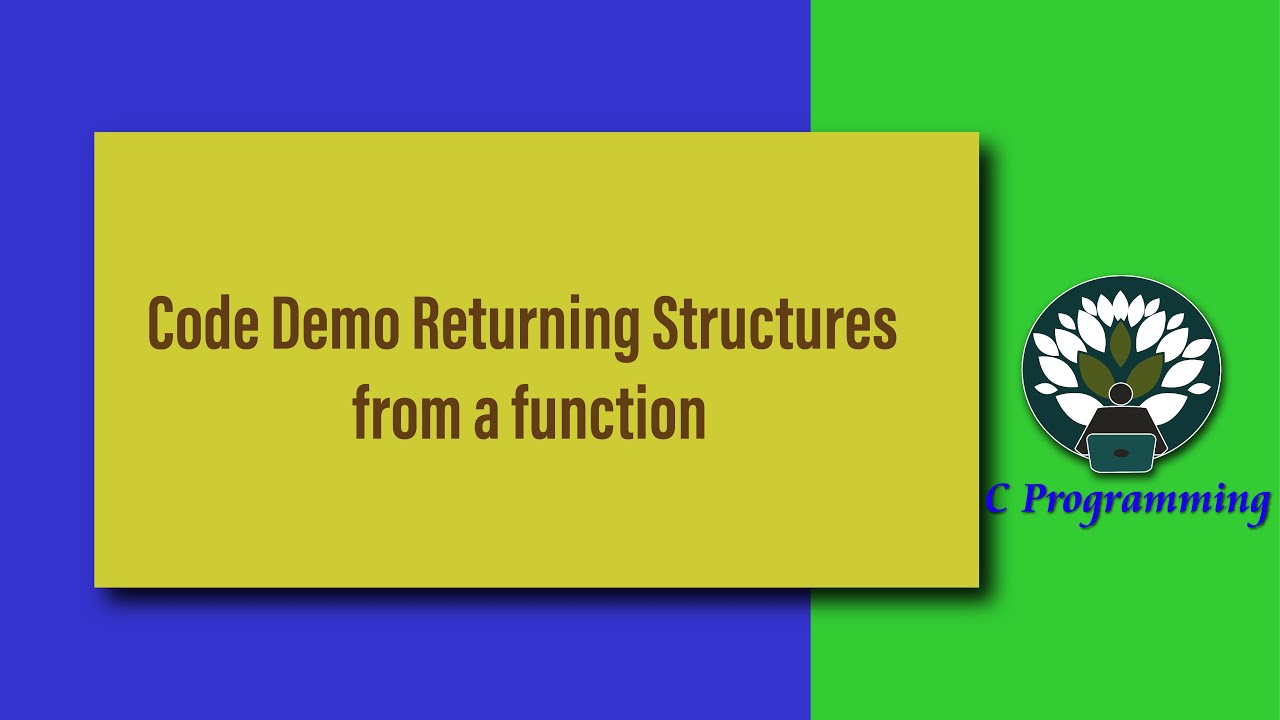 Code Demo Returning Structures from a function

C Programming